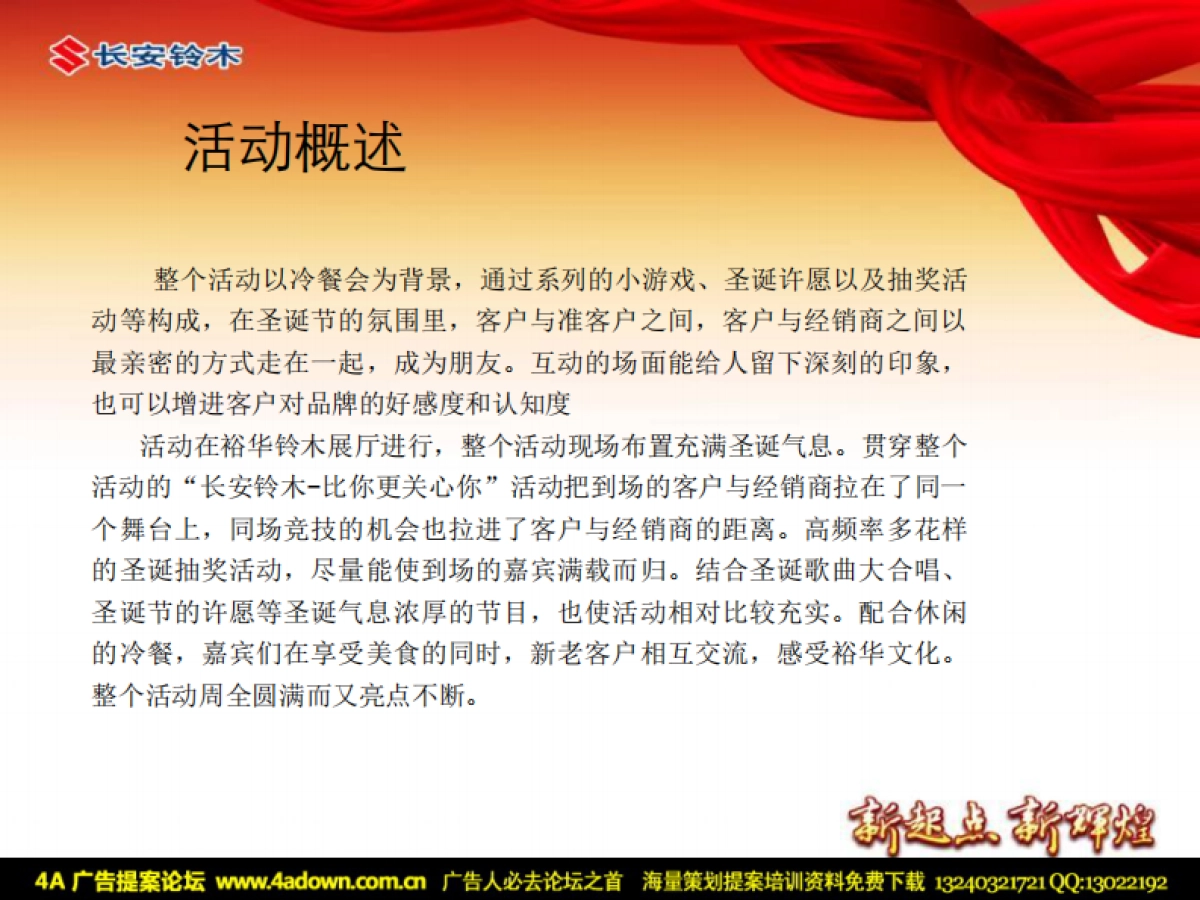 长安铃木

活动概述

整个活动以冷餐会为背景，通过系列的小游戏、圣诞许愿以及抽奖活动等构成，在圣诞节的氛围里，客户与准客户之间，客户与经销商之间以最亲密的方式走在一起，成为朋友。互动的场面能给人留下深刻的印象，也可以增进客户对品牌的好感度和认知度

活动在裕华铃木展厅进行，整个活动现场布置充满圣诞气息。贯穿整个活动的“长安铃木-比你更关心你”活动把到场的客户与经销商拉在了同一个舞台上，同场竞技的机会也拉进了客户与经销商的距离。高频率多花样的圣诞抽奖活动，尽量能使到场的嘉宾满载而归。结合圣诞歌曲大合唱、圣诞节的许愿等圣诞气息浓厚的节目，也使活动相对比较充实。配合休闲的冷餐，嘉宾们在享受美食的同时，新老客户相互交流，感受裕华文化。整个活动周全圆满而又亮点不断。

新起点 新辉煌

4A 广告提案论坛 www.4adown.com.cn 广告人必去论坛之首 海量策划提案培训资料免费下载 13240321721 QQ:13022192